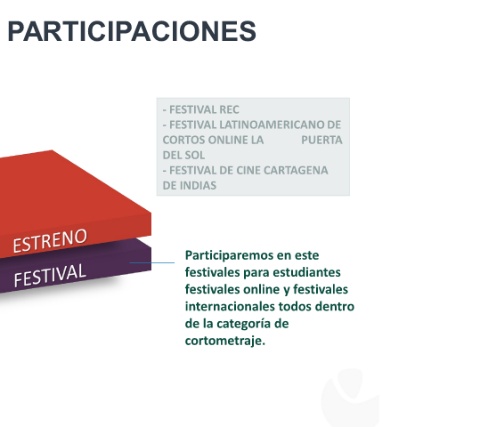 PARTICIPACIONES

- FESTIVAL REC
- FESTIVAL LATINOAMERICANO DE CORTOS ONLINE LA PUERTA DEL SOL
- FESTIVAL DE CINE CARTAGENA DE INDIAS

ESTRENO

FESTIVAL

Participaremos en este festivales para estudiantes festivales online y festivales internacionales todos dentro de la categoría de cortometraje.